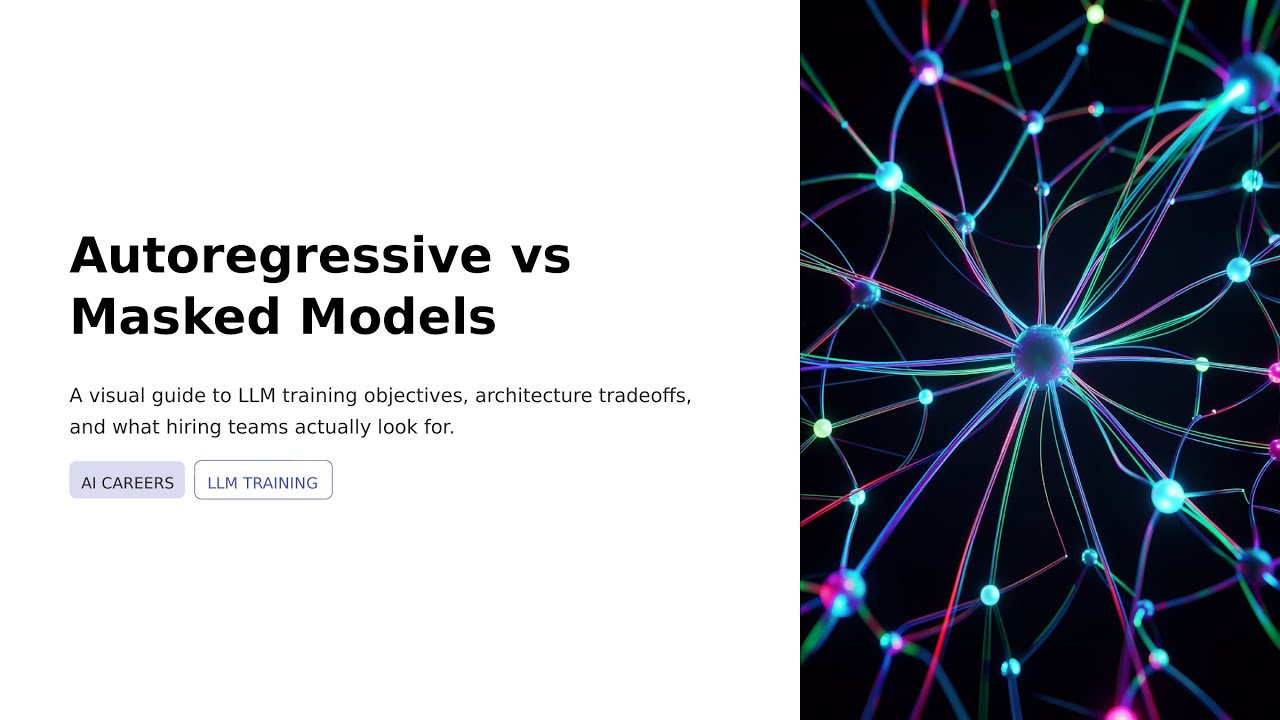 Autoregressive vs Masked Models

A visual guide to LLM training objectives, architecture tradeoffs, and what hiring teams actually look for.

AI CAREERS

LLM TRAINING